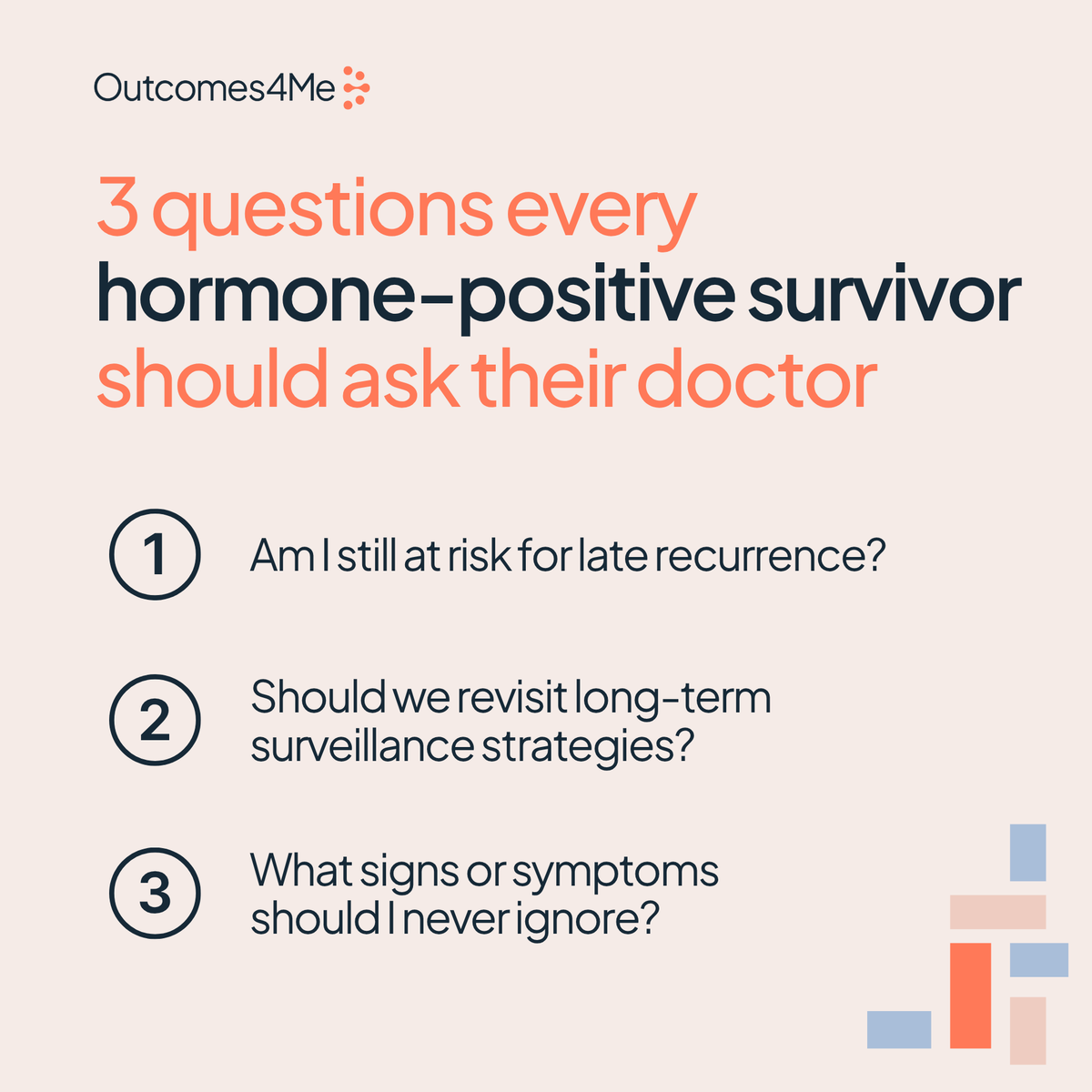 Outcomes4Me

3 questions every hormone-positive survivor should ask their doctor

1 Am I still at risk for late recurrence?

2 Should we revisit long-term surveillance strategies?

3 What signs or symptoms should I never ignore?